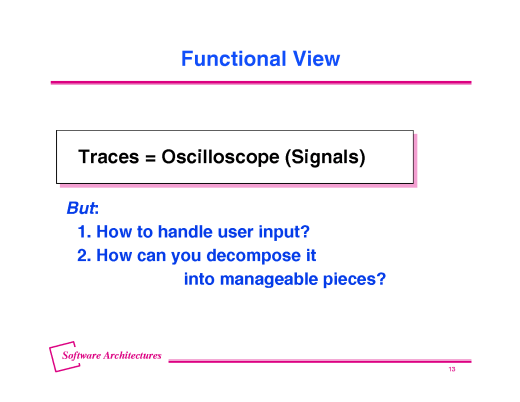 Functional View

Traces = Oscilloscope (Signals)

But:

1. How to handle user input?

2. How can you decompose it into manageable pieces?

Software Architectures

13